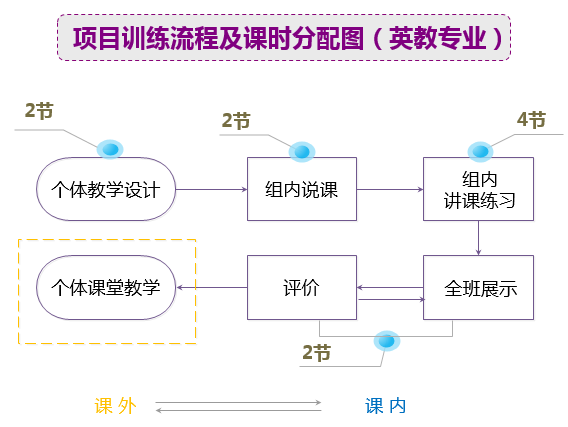 项目训练流程及课时分配图（英教专业）

2节

2节

4节

个体教学设计

组内说课

组内
讲课练习

个体课堂教学

评价

全班展示

2节

课 外

课 内